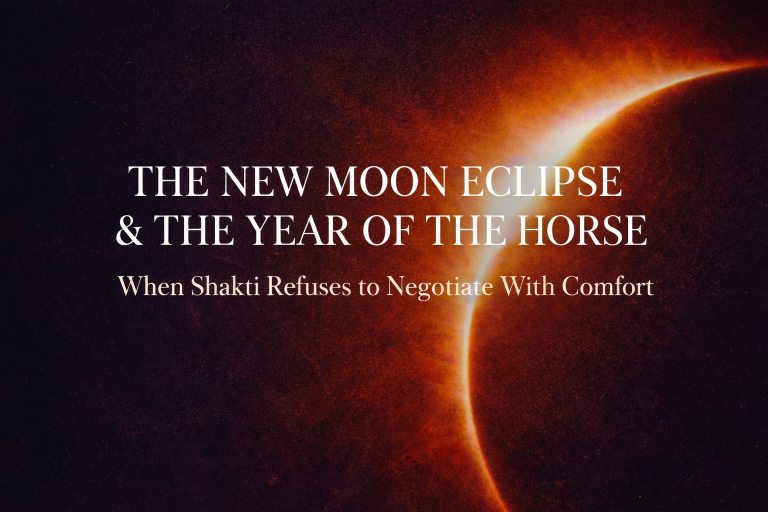 THE NEW MOON ECLIPSE
& THE YEAR OF THE HORSE

When Shakti Refuses to Negotiate With Comfort